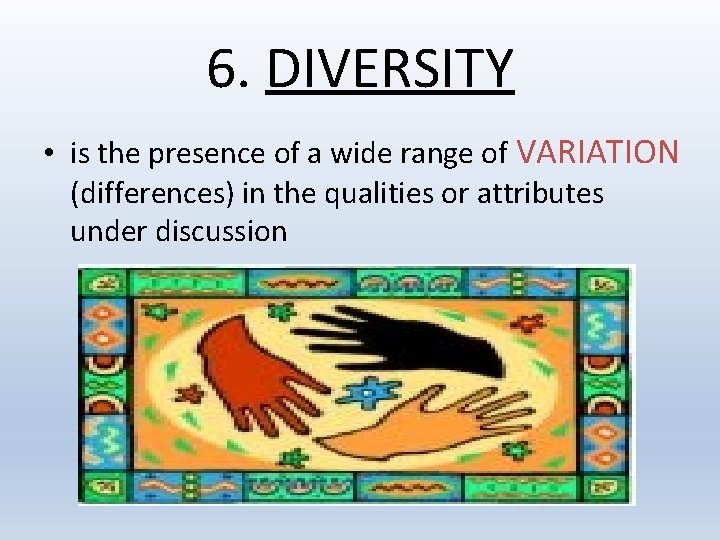 6. DIVERSITY

• is the presence of a wide range of VARIATION (differences) in the qualities or attributes under discussion